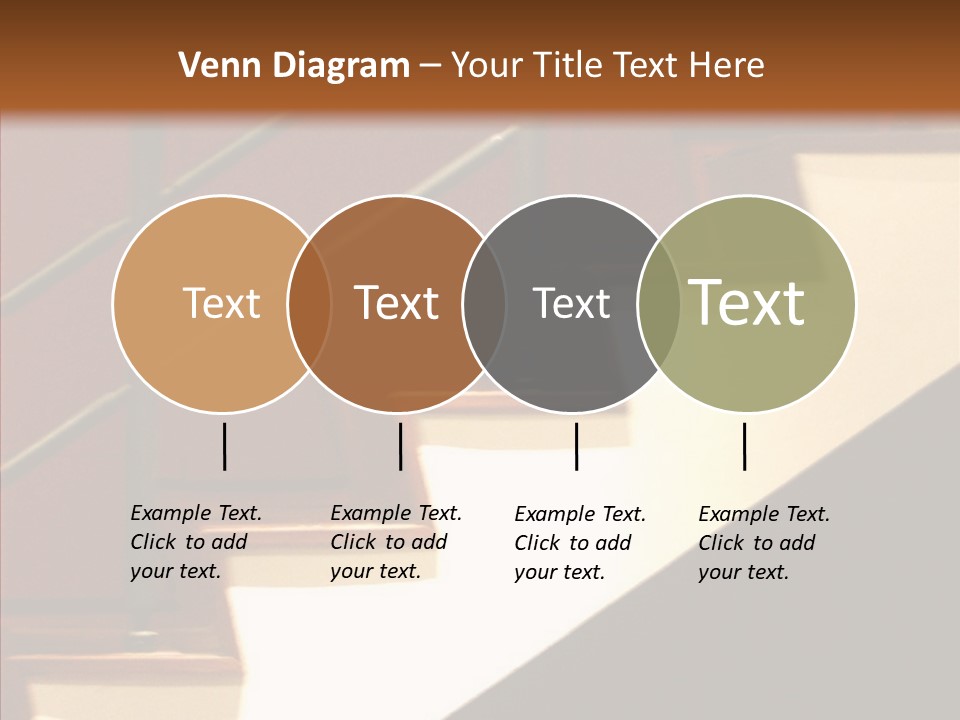 Venn Diagram – Your Title Text Here

Text

Text

Text

Text

Example Text. Click to add your text.

Example Text. Click to add your text.

Example Text. Click to add your text.

Example Text. Click to add your text.